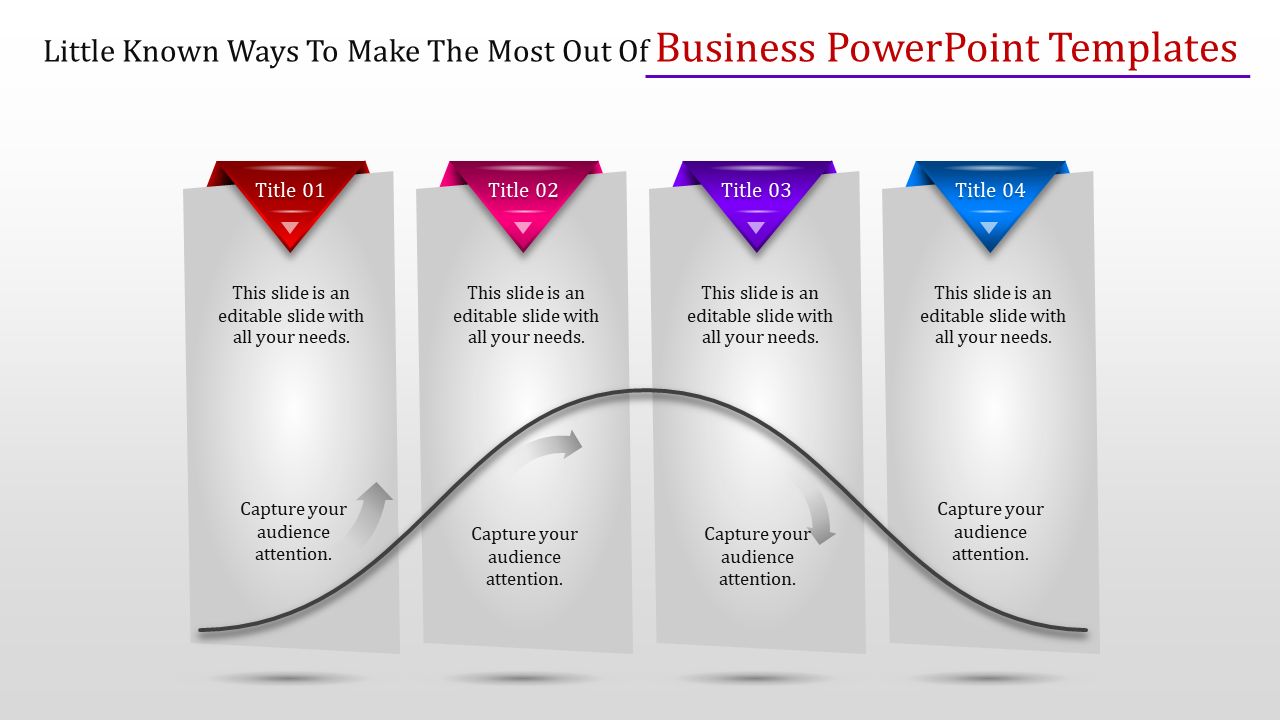 Little Known Ways To Make The Most Out Of Business PowerPoint Templates

Title 01

This slide is an editable slide with all your needs.

Capture your audience attention.

Title 02

This slide is an editable slide with all your needs.

Capture your audience attention.

Title 03

This slide is an editable slide with all your needs.

Capture your audience attention.

Title 04

This slide is an editable slide with all your needs.

Capture your audience attention.